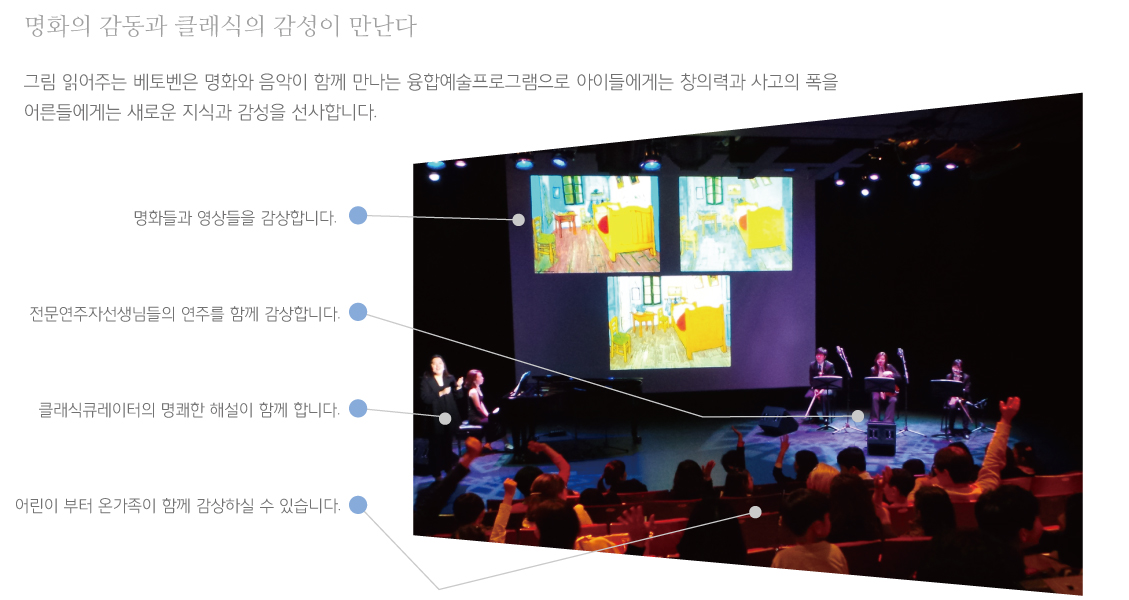 명화의 감동과 클래식의 감성이 만난다

그림 읽어주는 베토벤은 명화와 음악이 함께 만나는 융합예술프로그램으로 아이들에게는 창의력과 사고의 폭을 어른들에게는 새로운 지식과 감성을 선사합니다.

명화들과 영상들을 감상합니다.

전문연주자선생님들의 연주를 함께 감상합니다.

클래식큐레이터의 명쾌한 해설이 함께 합니다.

어린이 부터 온가족이 함께 감상하실 수 있습니다.